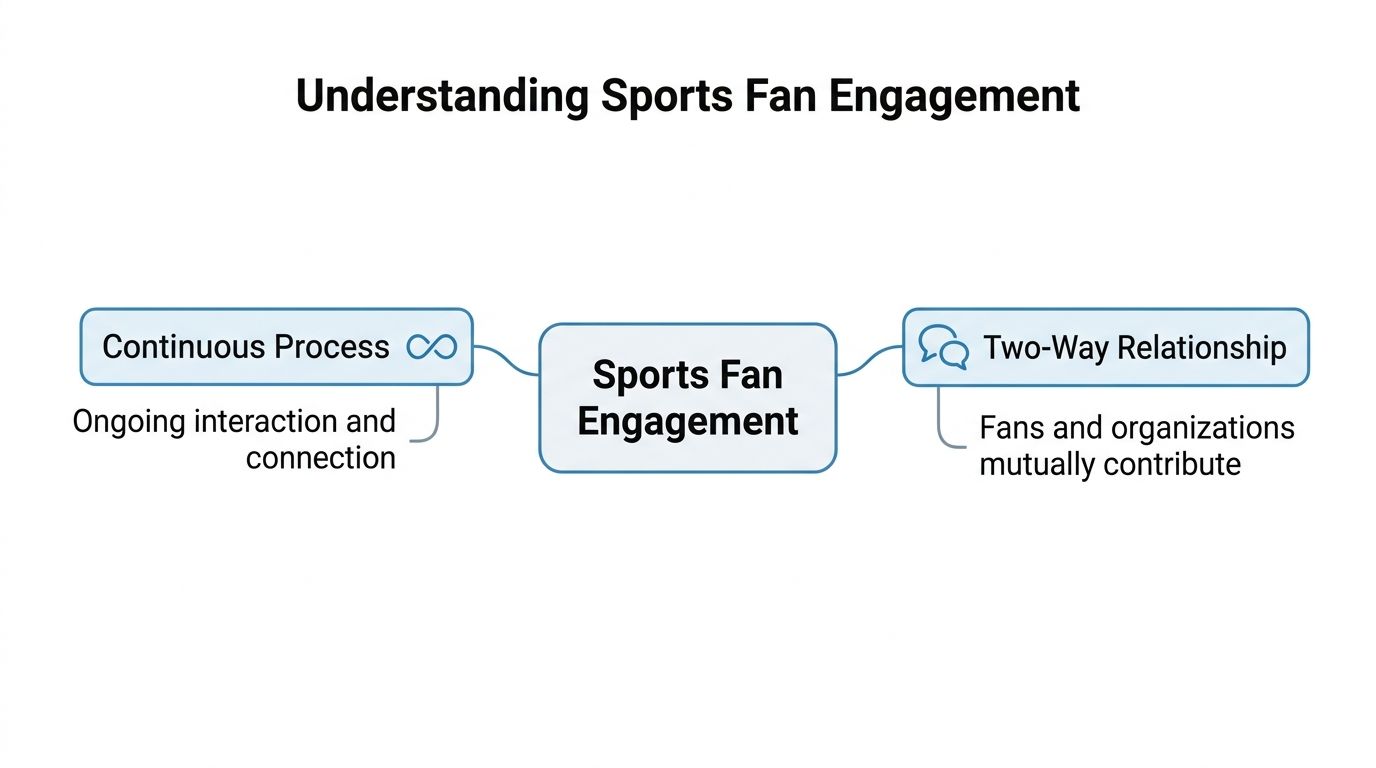 Understanding Sports Fan Engagement

Continuous Process

Ongoing interaction and connection

Sports Fan Engagement

Two-Way Relationship

Fans and organizations mutually contribute